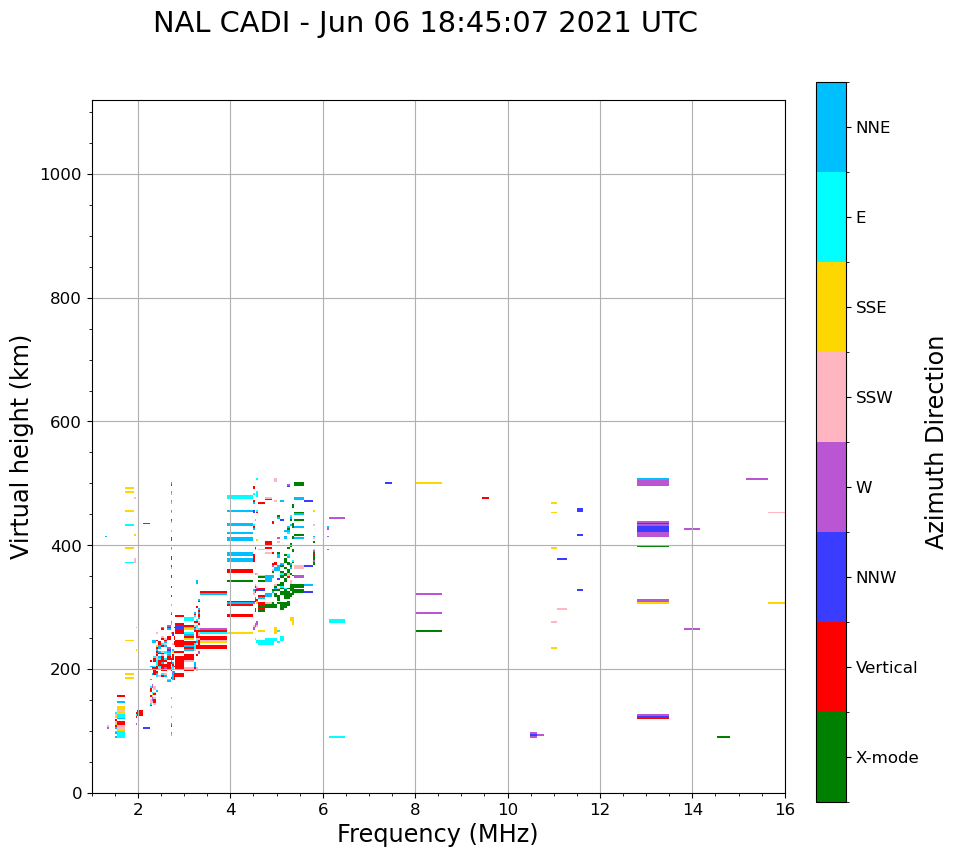 NAL CADI - Jun 06 18:45:07 2021 UTC

Virtual height (km)

1000
800
600
400
200
0

2
4
6
8
10
12
14
16

Frequency (MHz)

NNE
E
SSE
SSW
W
NNW
Vertical
X-mode

Azimuth Direction